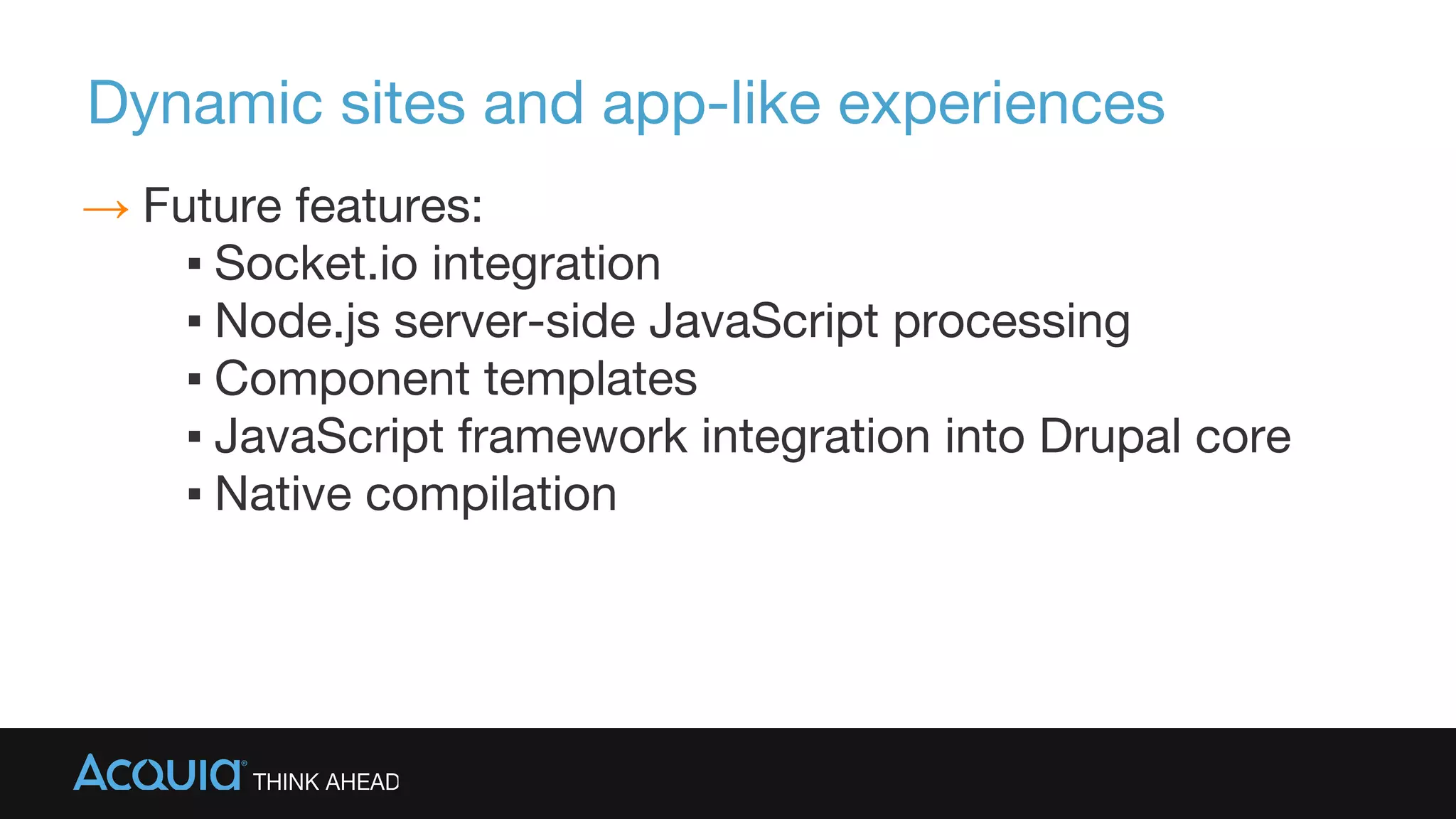 Dynamic sites and app-like experiences

→ Future features:
▪ Socket.io integration
▪ Node.js server-side JavaScript processing
▪ Component templates
▪ JavaScript framework integration into Drupal core
▪ Native compilation

ACQUIA® THINK AHEAD